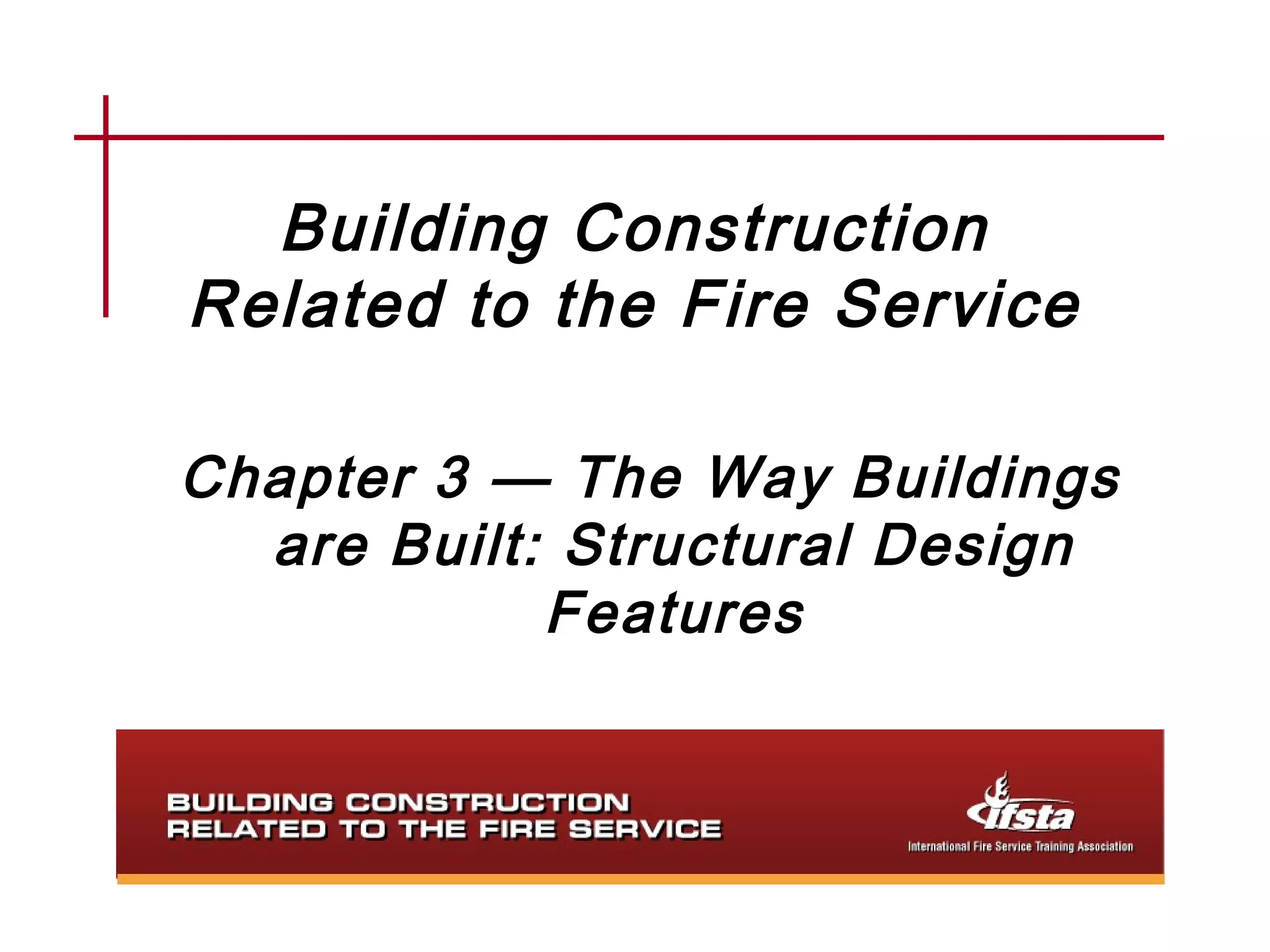 Building Construction Related to the Fire Service

Chapter 3 — The Way Buildings are Built: Structural Design Features

BUILDING CONSTRUCTION
RELATED TO THE FIRE SERVICE

ifsta
International Fire Service Training Association